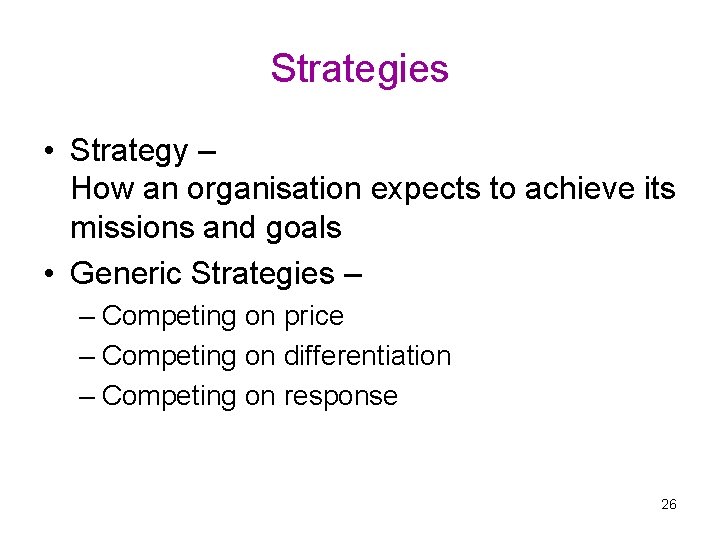 Strategies

• Strategy –
How an organisation expects to achieve its missions and goals

• Generic Strategies –
– Competing on price
– Competing on differentiation
– Competing on response

26